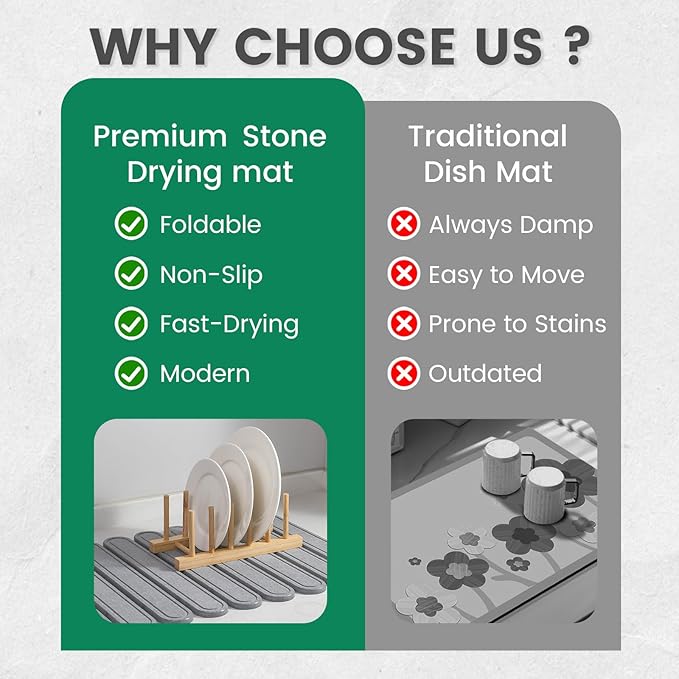 WHY CHOOSE US ?

Premium Stone Drying mat

Foldable

Non-Slip

Fast-Drying

Modern

Traditional Dish Mat

Always Damp

Easy to Move

Prone to Stains

Outdated